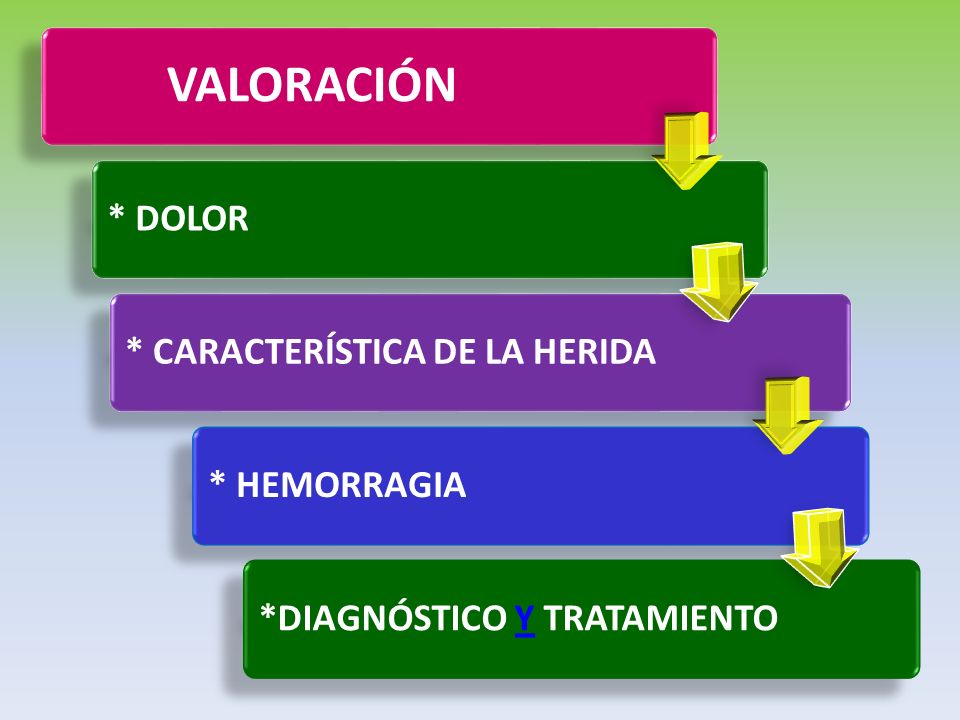 VALORACIÓN

* DOLOR

* CARACTERÍSTICA DE LA HERIDA

* HEMORRAGIA

*DIAGNÓSTICO Y TRATAMIENTO